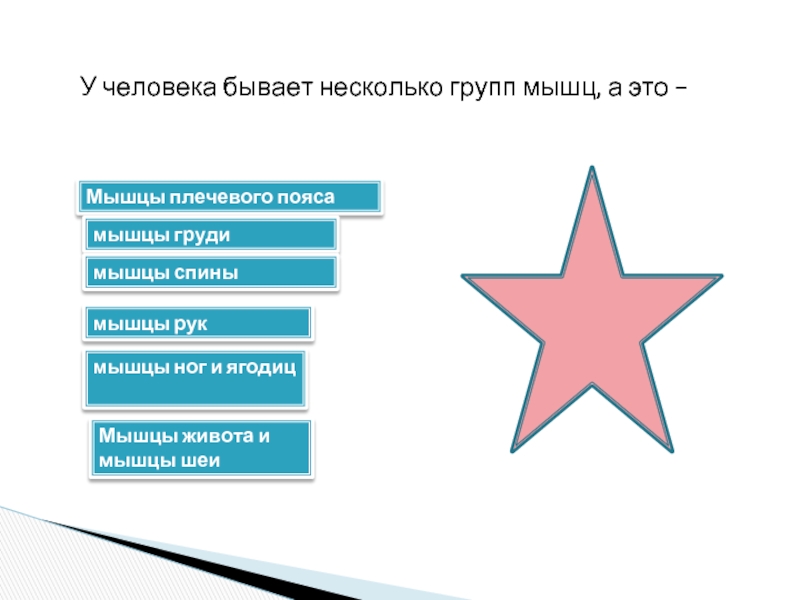 У человека бывает несколько групп мышц, а это –

Мышцы плечевого пояса

мышцы груди

мышцы спины

мышцы рук

мышцы ног и ягодиц

Мышцы живота и мышцы шеи